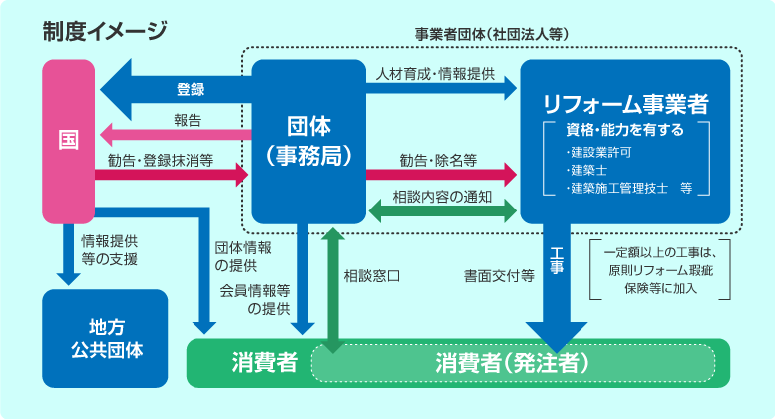 制度イメージ

事業者団体（社団法人等）

国

登録

報告

勧告・登録抹消等

団体（事務局）

人材育成・情報提供

勧告・除名等

相談内容の通知

リフォーム事業者

資格・能力を有する
・建設業許可
・建築士
・建築施工管理技士　等

情報提供等の支援

団体情報の提供

会員情報等の提供

相談窓口

書面交付等

工事

一定額以上の工事は、原則リフォーム瑕疵保険等に加入

地方公共団体

消費者

消費者（発注者）